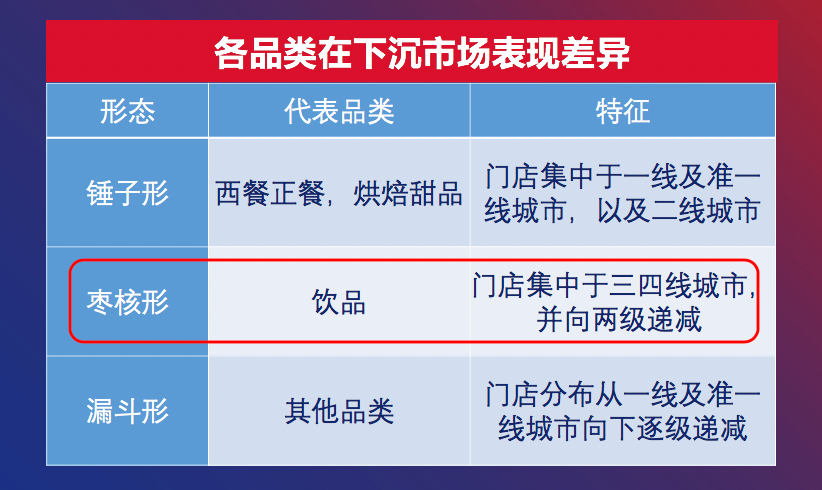 各品类在下沉市场表现差异

| 形态 | 代表品类 | 特征 |
|---|---|---|
| 锤子形 | 西餐正餐，烘焙甜品 | 门店集中于一线及准一线城市，以及二线城市 |
| 枣核形 | 饮品 | 门店集中于三四线城市，并向两级递减 |
| 漏斗形 | 其他品类 | 门店分布从一线及准一线城市向下逐级递减 |